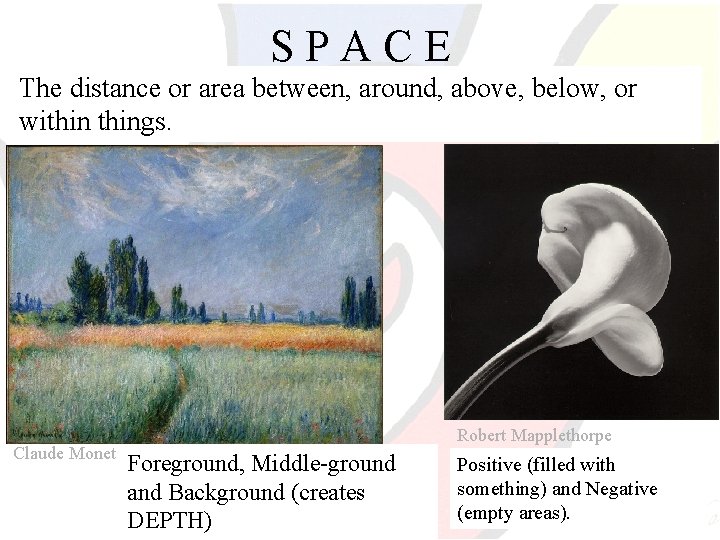 S P A C E

The distance or area between, around, above, below, or within things.

Claude Monet

Foreground, Middle-ground and Background (creates DEPTH)

Robert Mapplethorpe

Positive (filled with something) and Negative (empty areas).